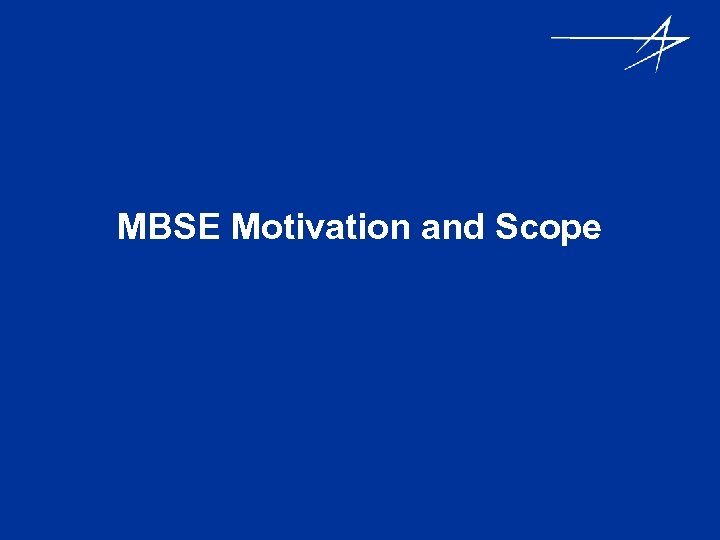 MBSE Motivation and Scope